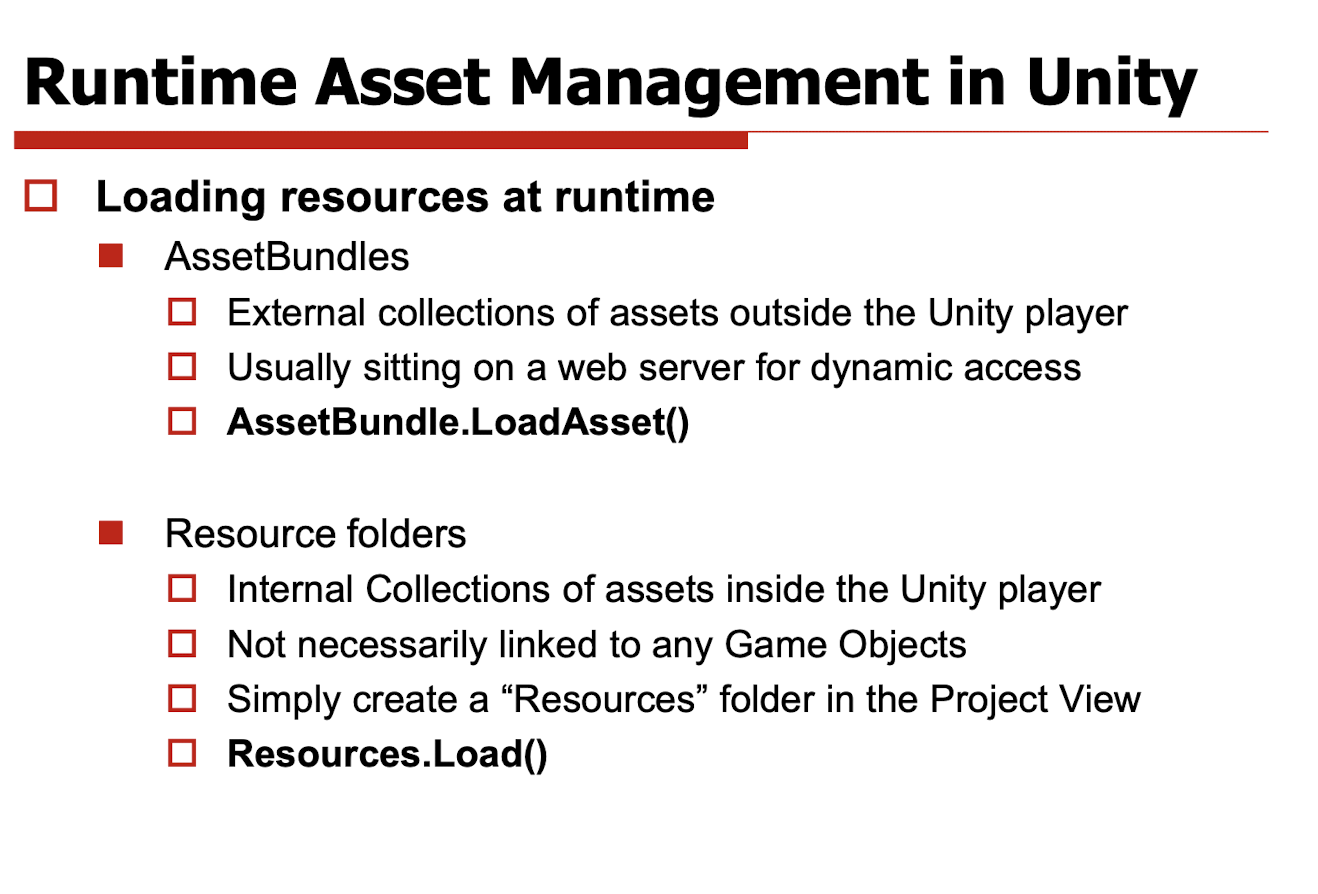 Runtime Asset Management in Unity

Loading resources at runtime

AssetBundles

External collections of assets outside the Unity player

Usually sitting on a web server for dynamic access

AssetBundle.LoadAsset()

Resource folders

Internal Collections of assets inside the Unity player

Not necessarily linked to any Game Objects

Simply create a “Resources” folder in the Project View

Resources.Load()